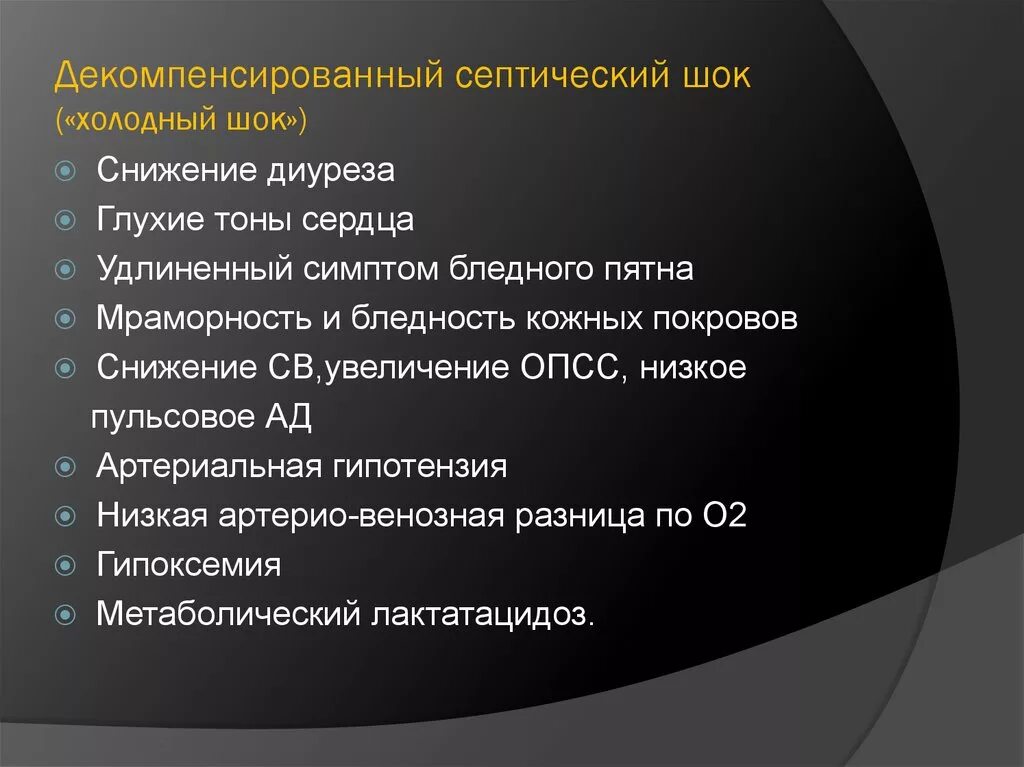 Декомпенсированный септический шок («холодный шок»)

Снижение диуреза
Глухие тоны сердца
Удлиненный симптом бледного пятна
Мраморность и бледность кожных покровов
Снижение СВ,увеличение ОПСС, низкое пульсовое АД
Артериальная гипотензия
Низкая артерио-венозная разница по О2
Гипоксемия
Метаболический лактатацидоз.